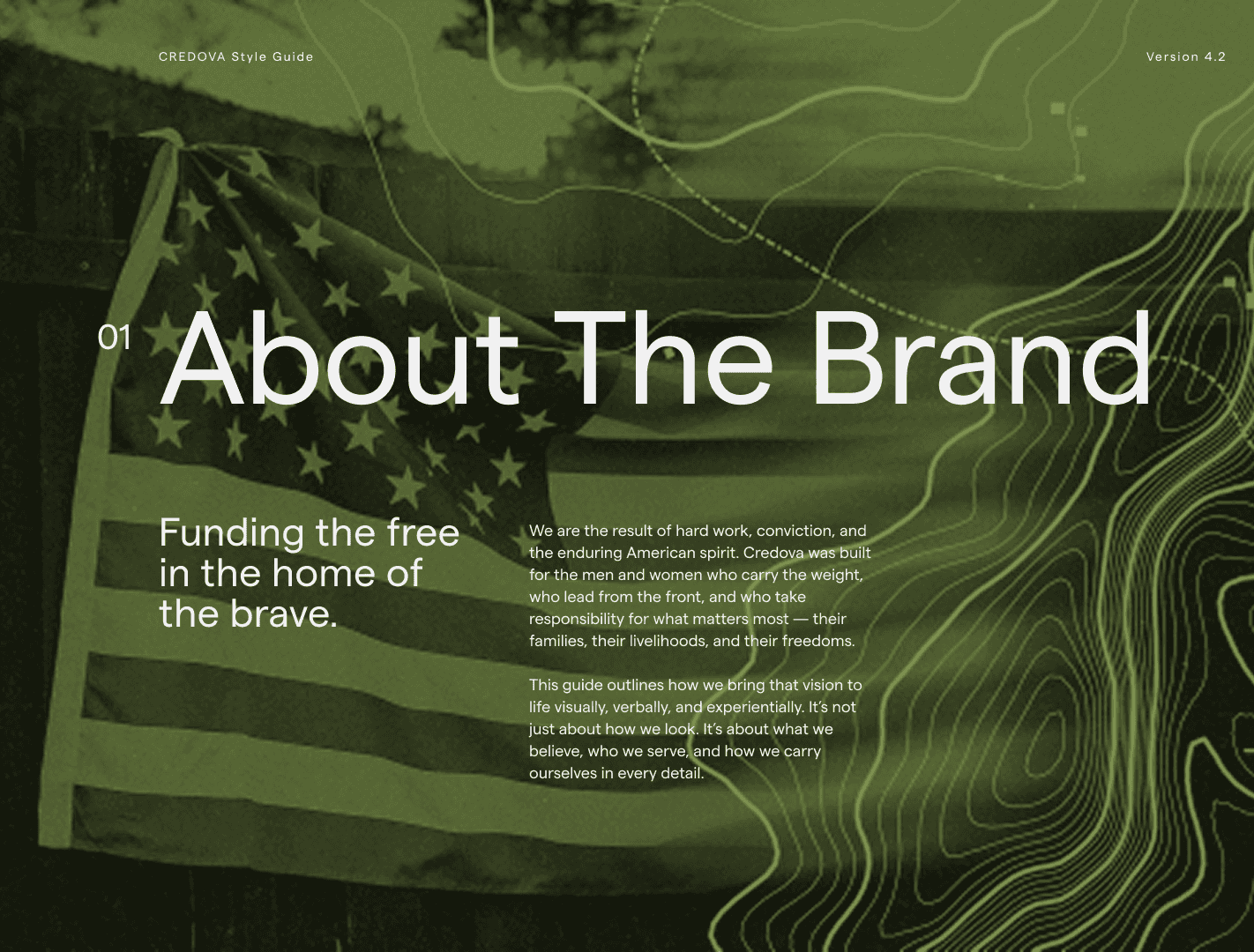 CREDOVA Style Guide

Version 4.2

01 About The Brand

Funding the free in the home of the brave.

We are the result of hard work, conviction, and the enduring American spirit. Credova was built for the men and women who carry the weight, who lead from the front, and who take responsibility for what matters most — their families, their livelihoods, and their freedoms.

This guide outlines how we bring that vision to life visually, verbally, and experientially. It's not just about how we look. It's about what we believe, who we serve, and how we carry ourselves in every detail.